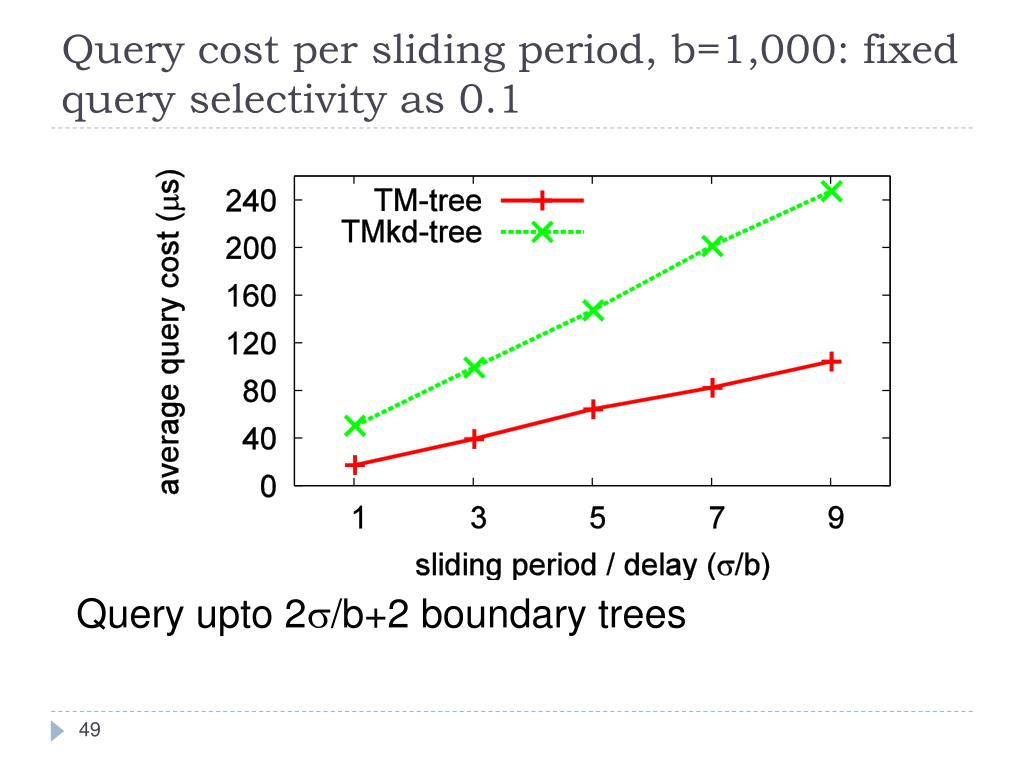 Query cost per sliding period, b=1,000: fixed query selectivity as 0.1

average query cost ($\mu$s)

240
200
160
120
80
40
0

TM-tree
TMkd-tree

1
3
5
7
9

sliding period / delay ($\sigma$/b)

Query upto $2\sigma$/b+2 boundary trees

49